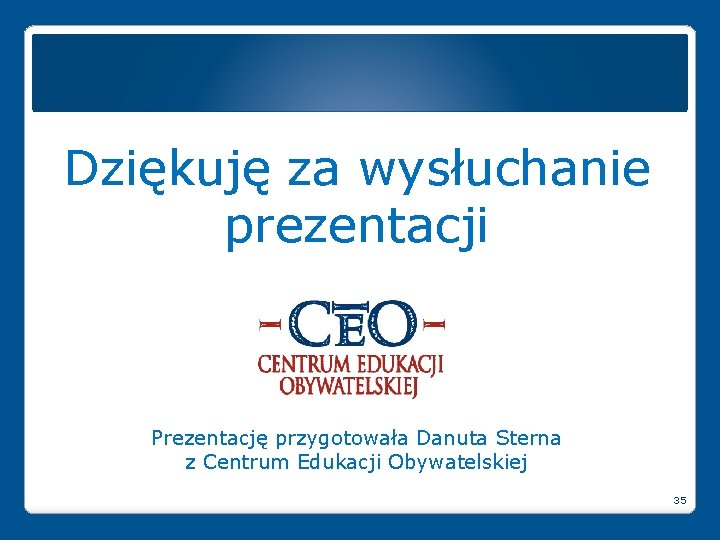 Dziękuję za wysłuchanie prezentacji

CEO
CENTRUM EDUKACJI OBYWATELSKIEJ

Prezentację przygotowała Danuta Sterna z Centrum Edukacji Obywatelskiej

35